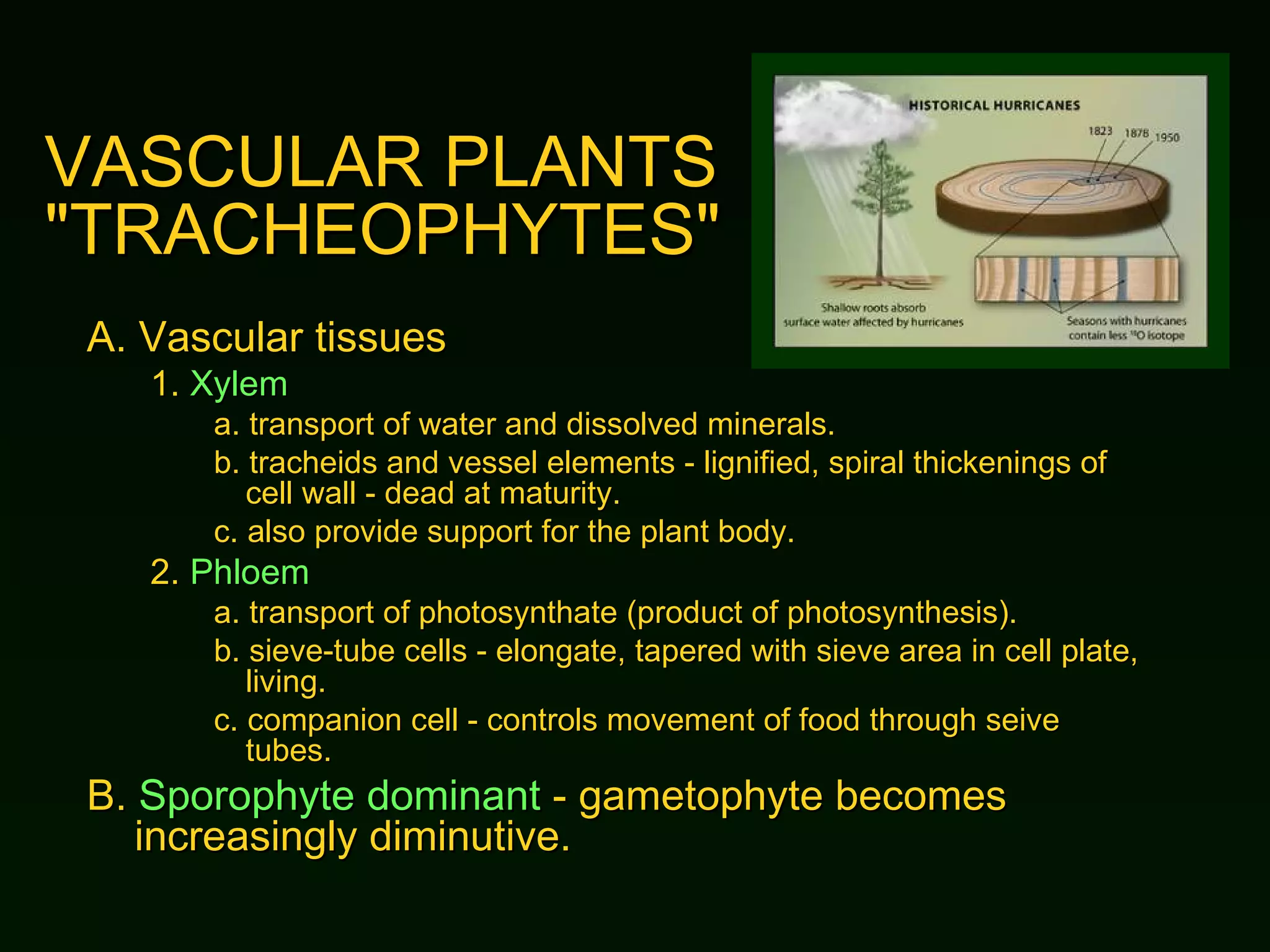 VASCULAR PLANTS "TRACHEOPHYTES"

HISTORICAL HURRICANES

1823 1878 1950

Shallow roots absorb surface water affected by hurricanes

Seasons with hurricanes contain less $^{18}O$ isotope

A. Vascular tissues

1. Xylem

a. transport of water and dissolved minerals.

b. tracheids and vessel elements - lignified, spiral thickenings of cell wall - dead at maturity.

c. also provide support for the plant body.

2. Phloem

a. transport of photosynthate (product of photosynthesis).

b. sieve-tube cells - elongate, tapered with sieve area in cell plate, living.

c. companion cell - controls movement of food through seive tubes.

B. Sporophyte dominant - gametophyte becomes increasingly diminutive.